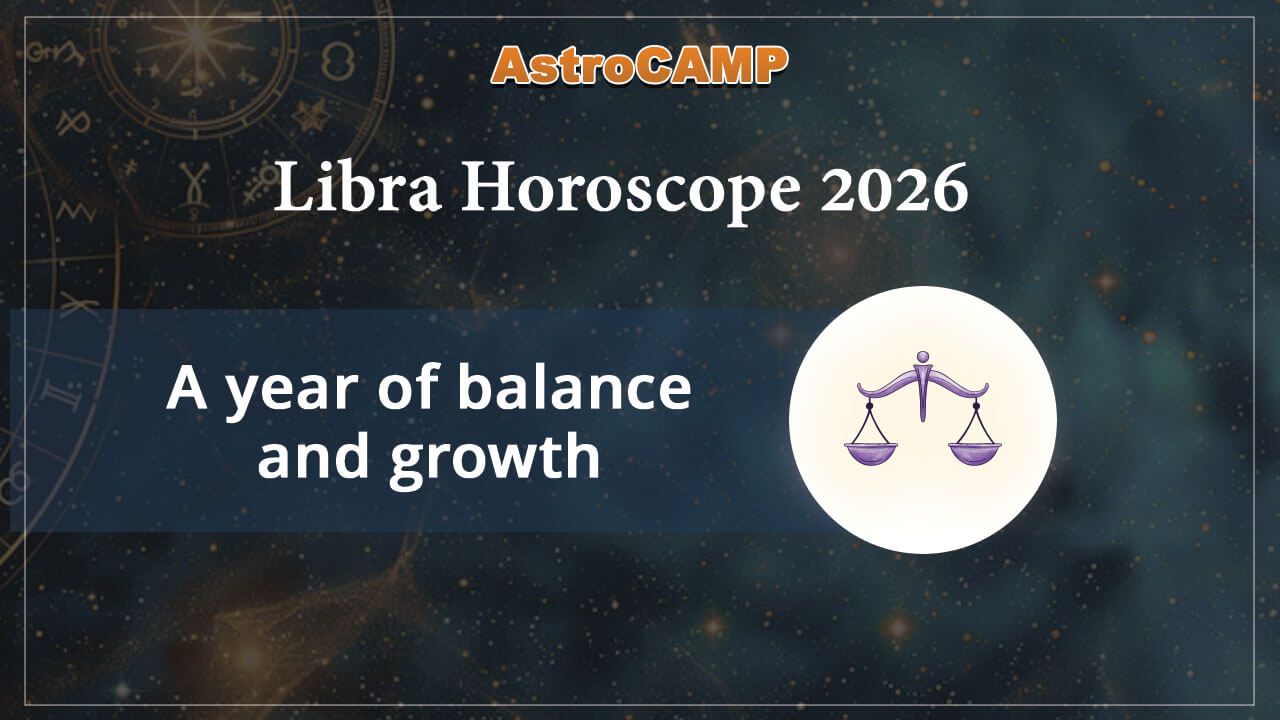 AstroCAMP

Libra Horoscope 2026

A year of balance and growth